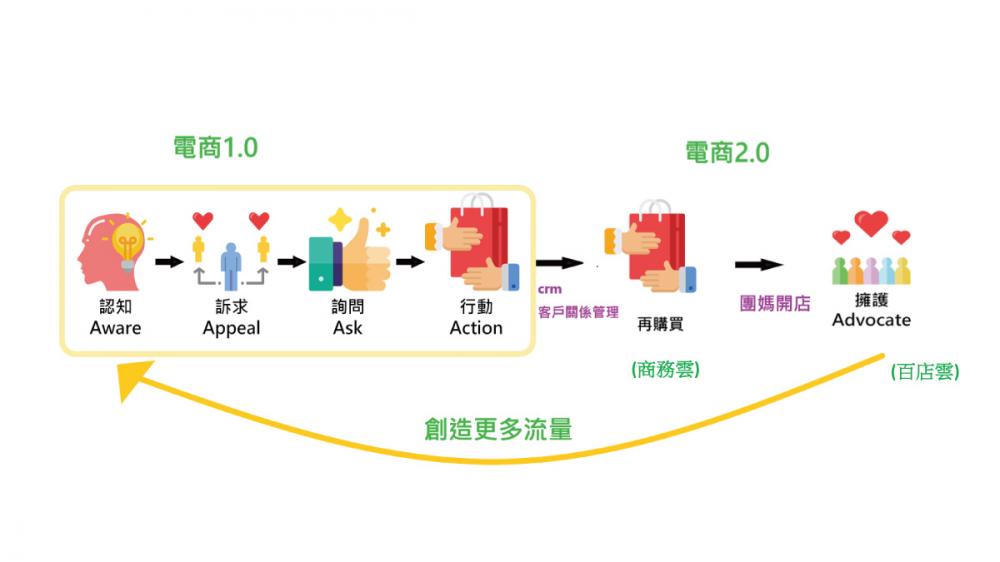 電商1.0

電商2.0

認知
Aware

訴求
Appeal

詢問
Ask

行動
Action

crm
客戶關係管理

再購買

(商務雲)

團媽開店

擁護
Advocate

(百店雲)

創造更多流量